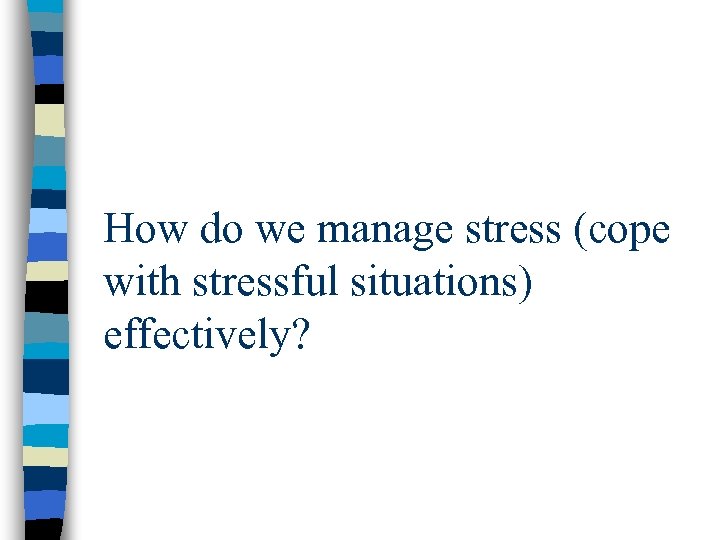 How do we manage stress (cope with stressful situations) effectively?